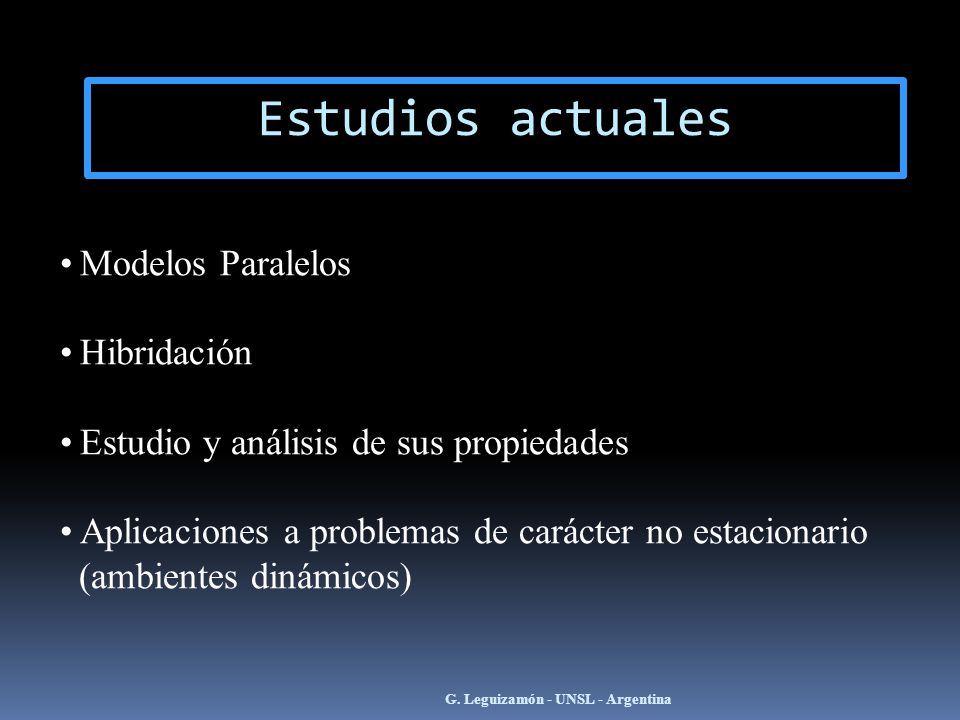 Estudios actuales

• Modelos Paralelos

• Hibridación

• Estudio y análisis de sus propiedades

• Aplicaciones a problemas de carácter no estacionario (ambientes dinámicos)

G. Leguizamón - UNSL - Argentina